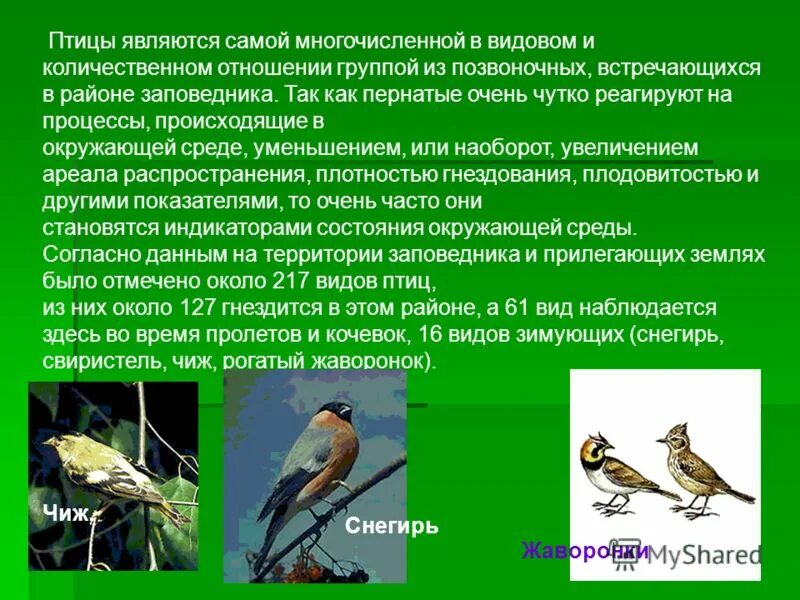 Птицы являются самой многочисленной в видовом и количественном отношении группой из позвоночных, встречающихся в районе заповедника. Так как пернатые очень чутко реагируют на процессы, происходящие в окружающей среде, уменьшением, или наоборот, увеличением ареала распространения, плотностью гнездования, плодовитостью и другими показателями, то очень часто они становятся индикаторами состояния окружающей среды. Согласно данным на территории заповедника и прилегающих землях было отмечено около 217 видов птиц, из них около 127 гнездится в этом районе, а 61 вид наблюдается здесь во время пролетов и кочевок, 16 видов зимующих (снегирь, свиристель, чиж, рогатый жаворонок).

Чиж

Снегирь

Жаворонки

MyShared